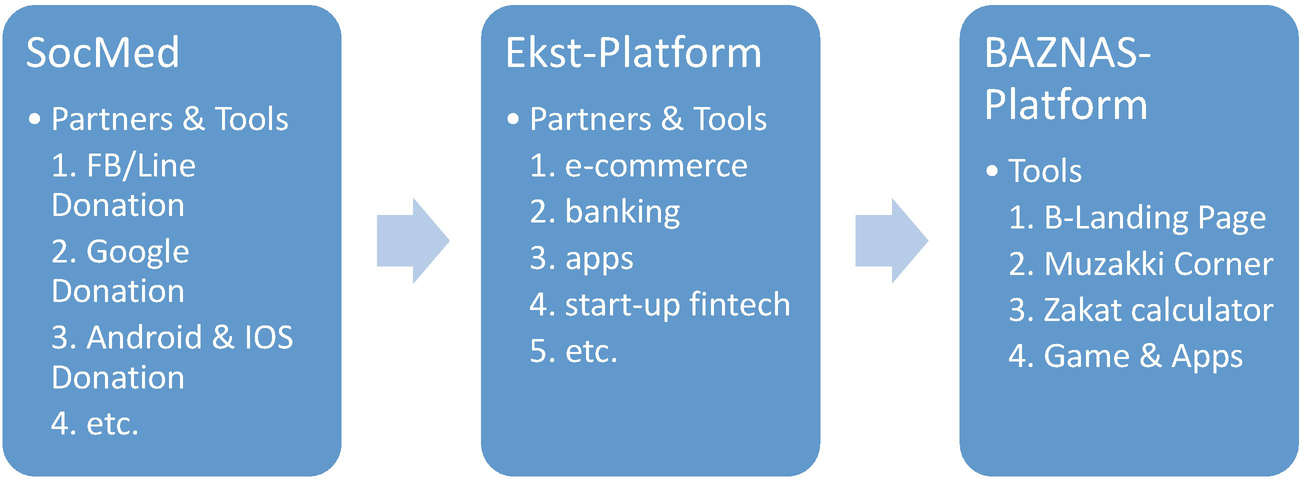 SocMed

• Partners & Tools
1. FB/Line Donation
2. Google Donation
3. Android & IOS Donation
4. etc.

Ekst-Platform

• Partners & Tools
1. e-commerce
2. banking
3. apps
4. start-up fintech
5. etc.

BAZNAS-Platform

• Tools
1. B-Landing Page
2. Muzakki Corner
3. Zakat calculator
4. Game & Apps